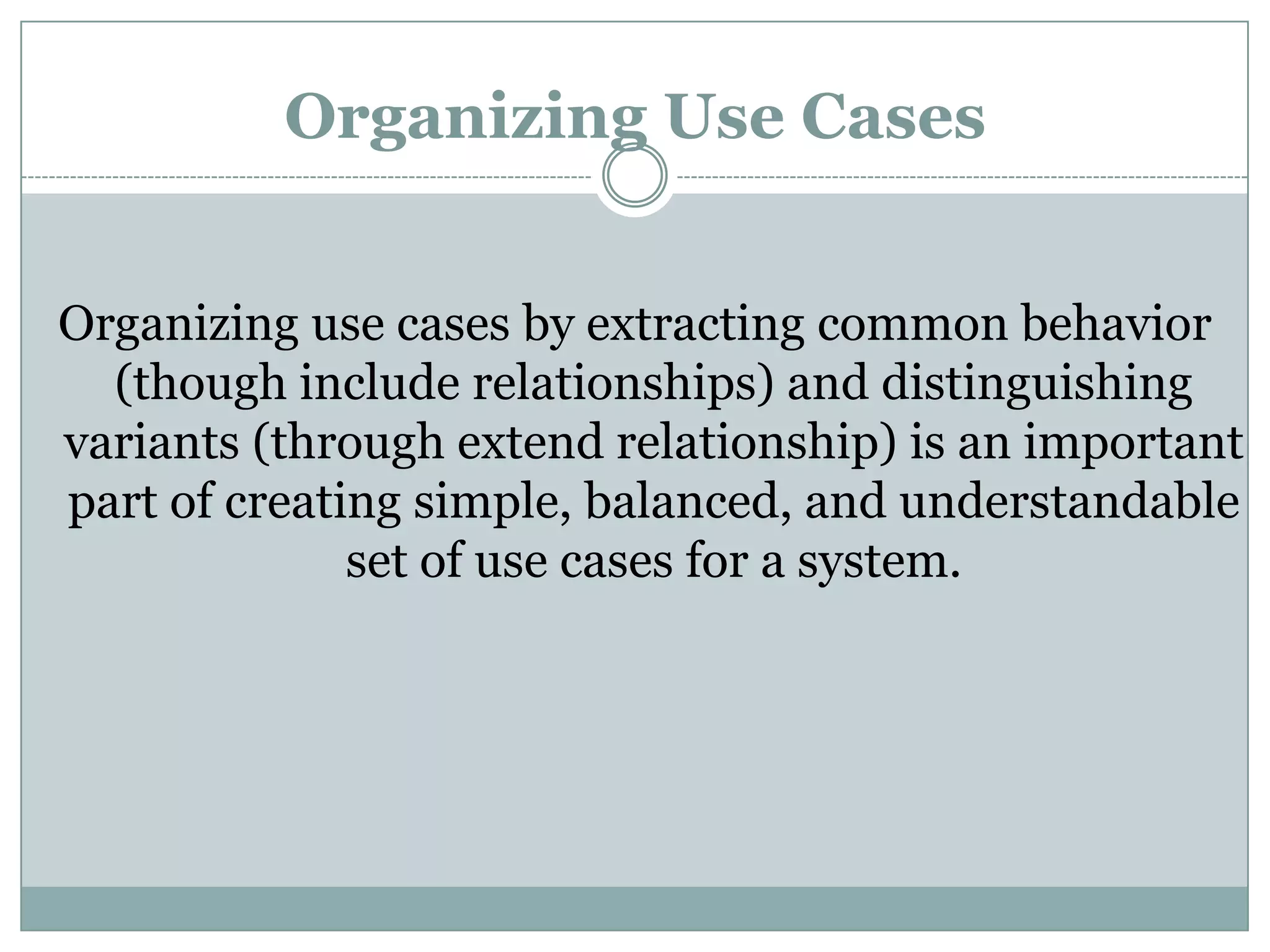 Organizing Use Cases

Organizing use cases by extracting common behavior (though include relationships) and distinguishing variants (through extend relationship) is an important part of creating simple, balanced, and understandable set of use cases for a system.